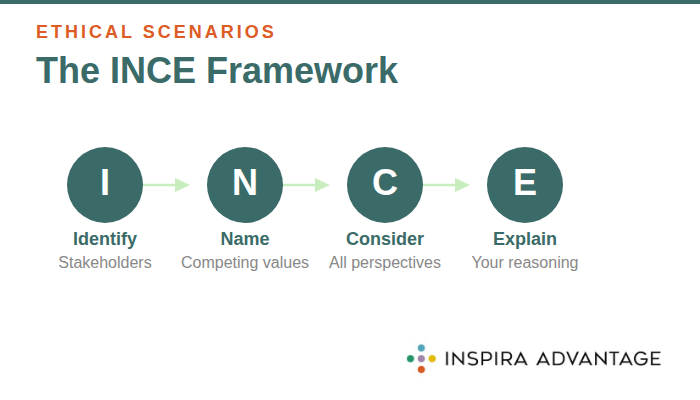 ETHICAL SCENARIOS

The INCE Framework

I
Identify
Stakeholders

N
Name
Competing values

C
Consider
All perspectives

E
Explain
Your reasoning

INSPIRA ADVANTAGE